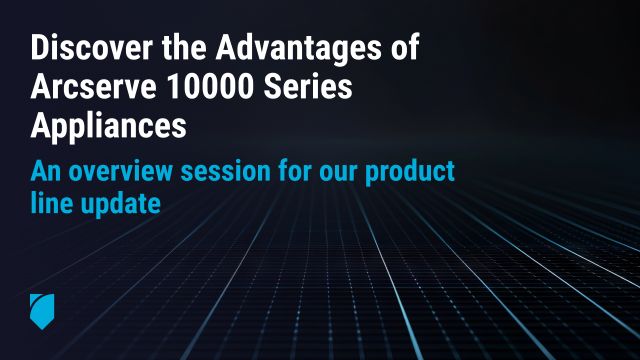 Discover the Advantages of Arcserve 10000 Series Appliances

An overview session for our product line update